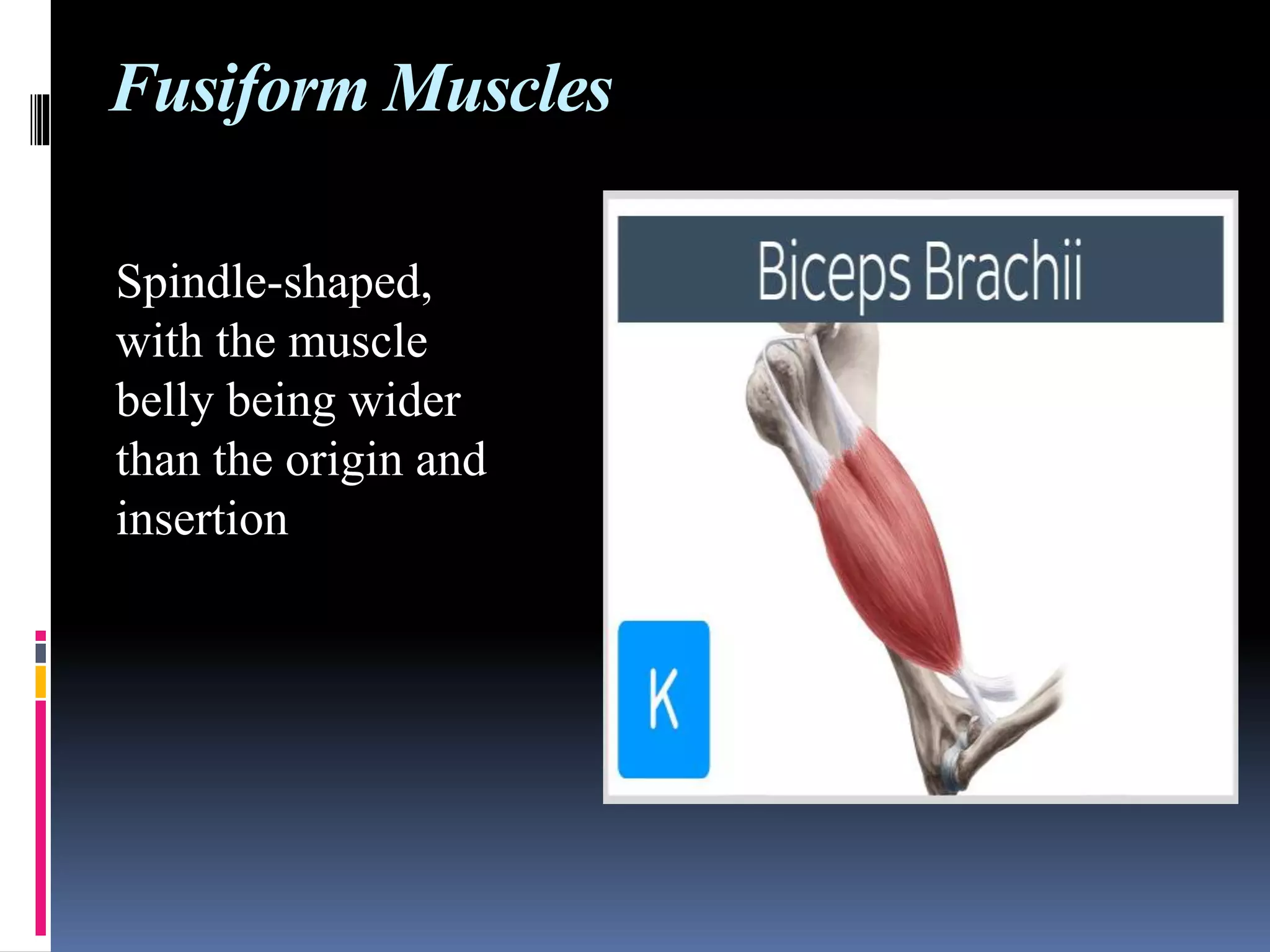 Fusiform Muscles

Spindle-shaped, with the muscle belly being wider than the origin and insertion

Biceps Brachii

K